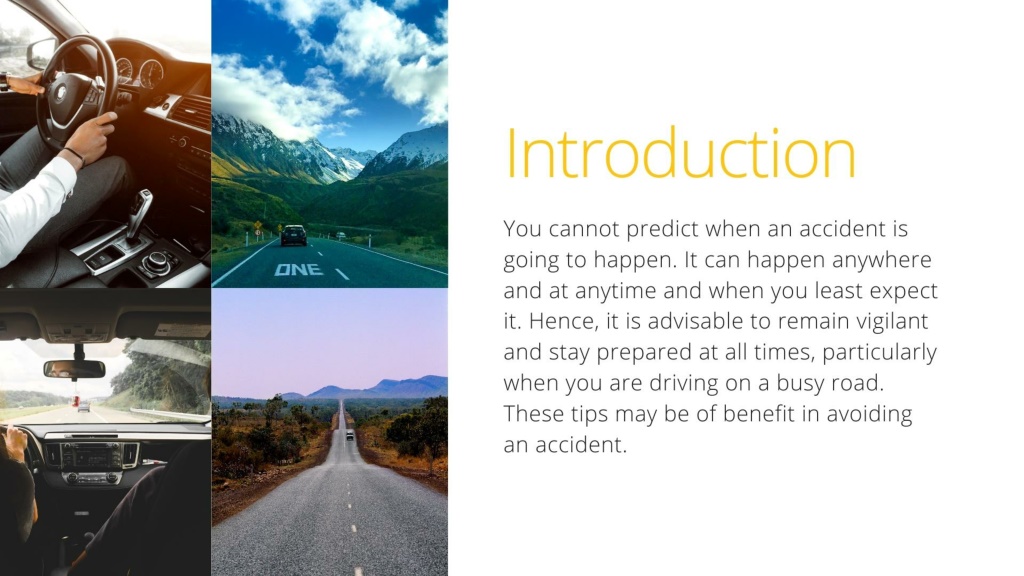 ONE

Introduction

You cannot predict when an accident is going to happen. It can happen anywhere and at anytime and when you least expect it. Hence, it is advisable to remain vigilant and stay prepared at all times, particularly when you are driving on a busy road. These tips may be of benefit in avoiding an accident.